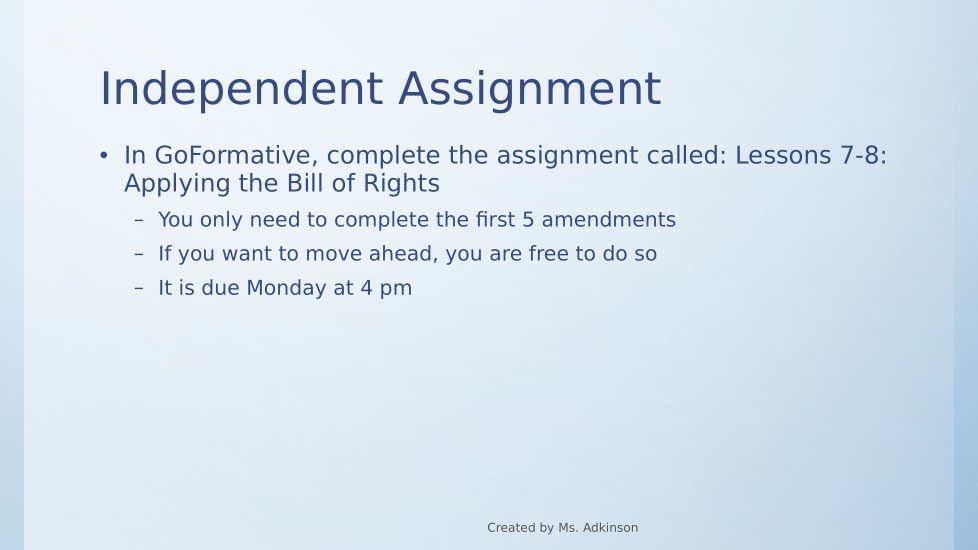 Independent Assignment

• In GoFormative, complete the assignment called: Lessons 7-8: Applying the Bill of Rights

– You only need to complete the first 5 amendments

– If you want to move ahead, you are free to do so

– It is due Monday at 4 pm

Created by Ms. Adkinson